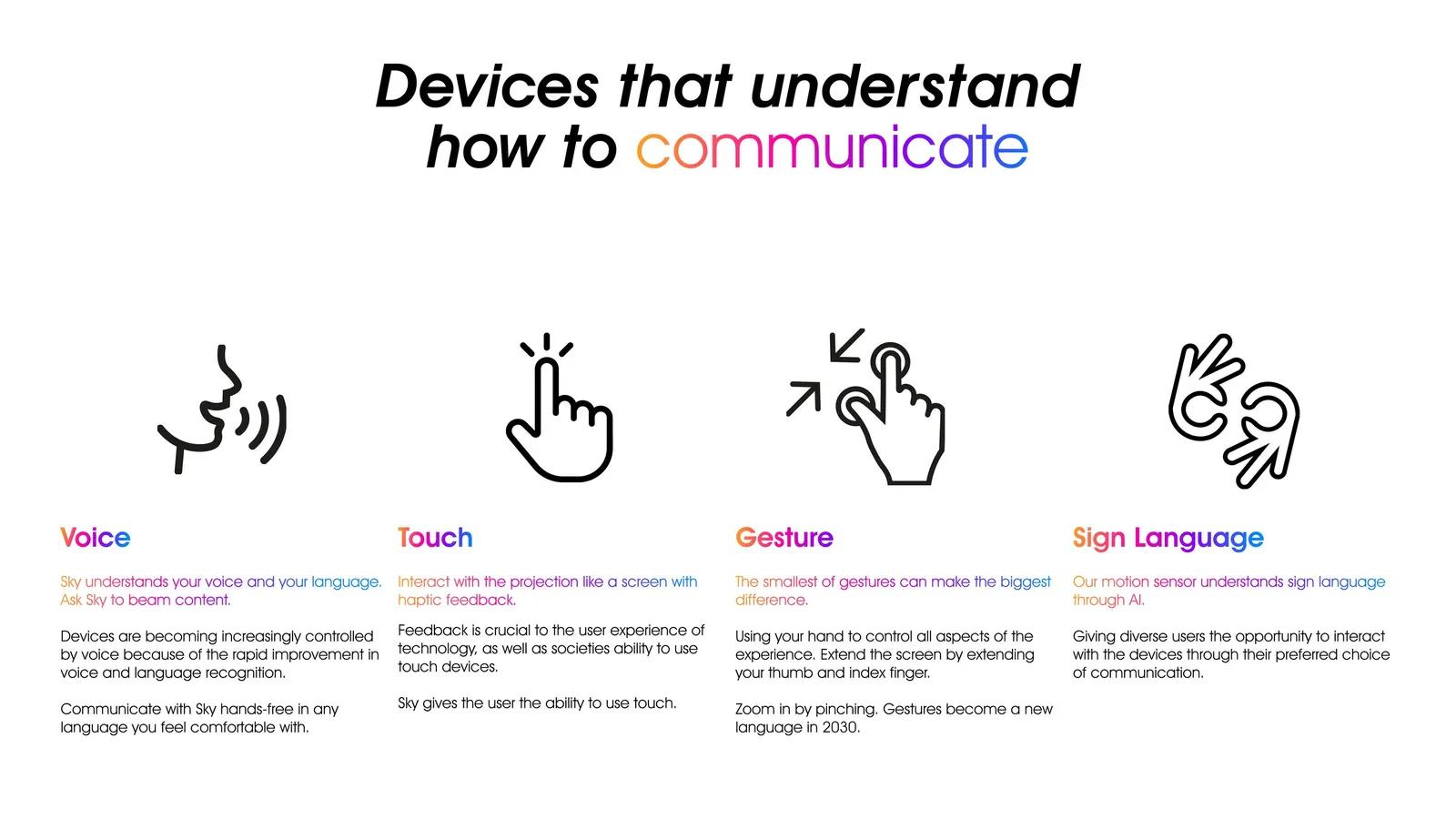 Devices that understand how to communicate

Voice

Sky understands your voice and your language. Ask Sky to beam content.

Devices are becoming increasingly controlled by voice because of the rapid improvement in voice and language recognition.

Communicate with Sky hands-free in any language you feel comfortable with.

Touch

Interact with the projection like a screen with haptic feedback.

Feedback is crucial to the user experience of technology, as well as societies ability to use touch devices.

Sky gives the user the ability to use touch.

Gesture

The smallest of gestures can make the biggest difference.

Using your hand to control all aspects of the experience. Extend the screen by extending your thumb and index finger.

Zoom in by pinching. Gestures become a new language in 2030.

Sign Language

Our motion sensor understands sign language through AI.

Giving diverse users the opportunity to interact with the devices through their preferred choice of communication.